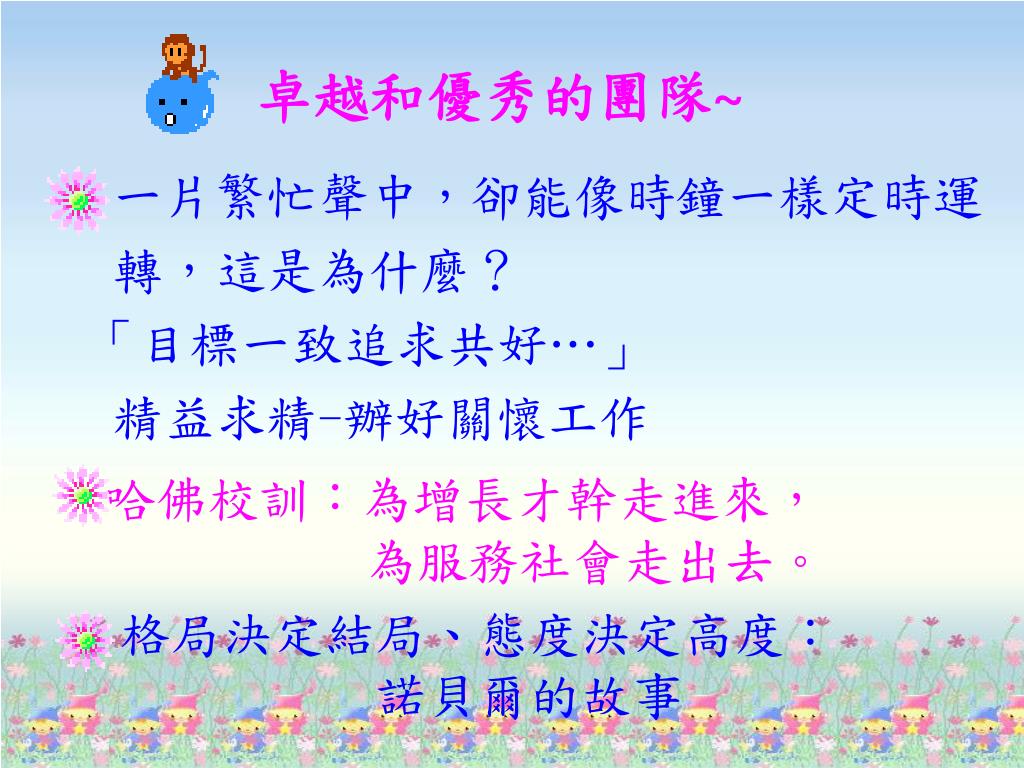 卓越和優秀的團隊~

一片繁忙聲中，卻能像時鐘一樣定時運轉，這是為什麼？

「目標一致追求共好…」

精益求精–辦好關懷工作

哈佛校訓：為增長才幹走進來，
為服務社會走出去。

格局決定結局、態度決定高度：
諾貝爾的故事